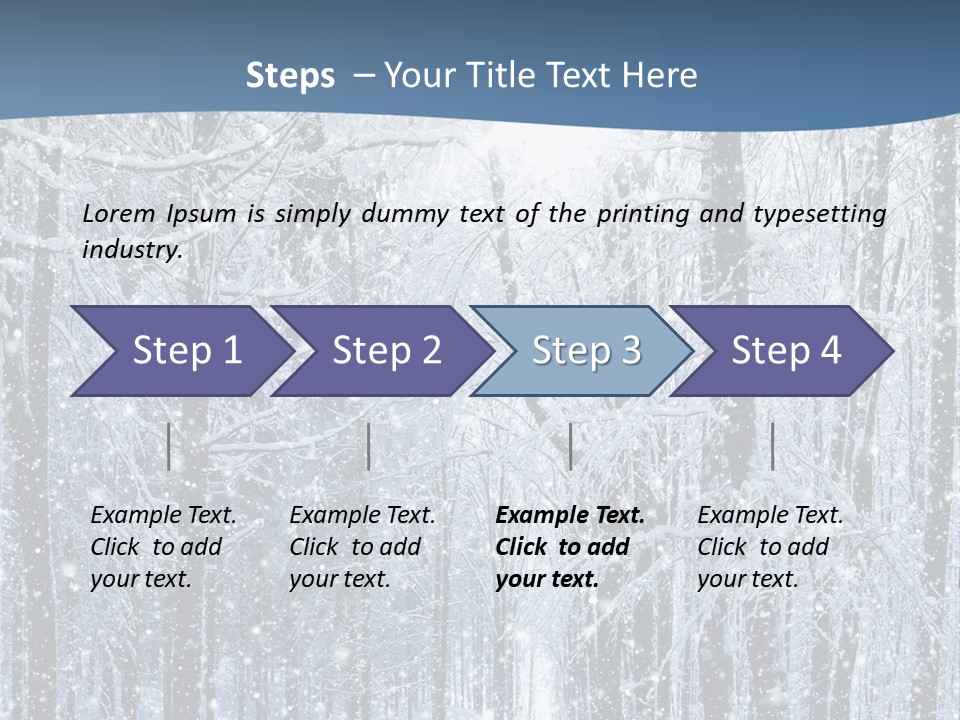 Steps – Your Title Text Here

Lorem Ipsum is simply dummy text of the printing and typesetting industry.

Step 1

Step 2

Step 3

Step 4

Example Text. Click to add your text.

Example Text. Click to add your text.

Example Text. Click to add your text.

Example Text. Click to add your text.